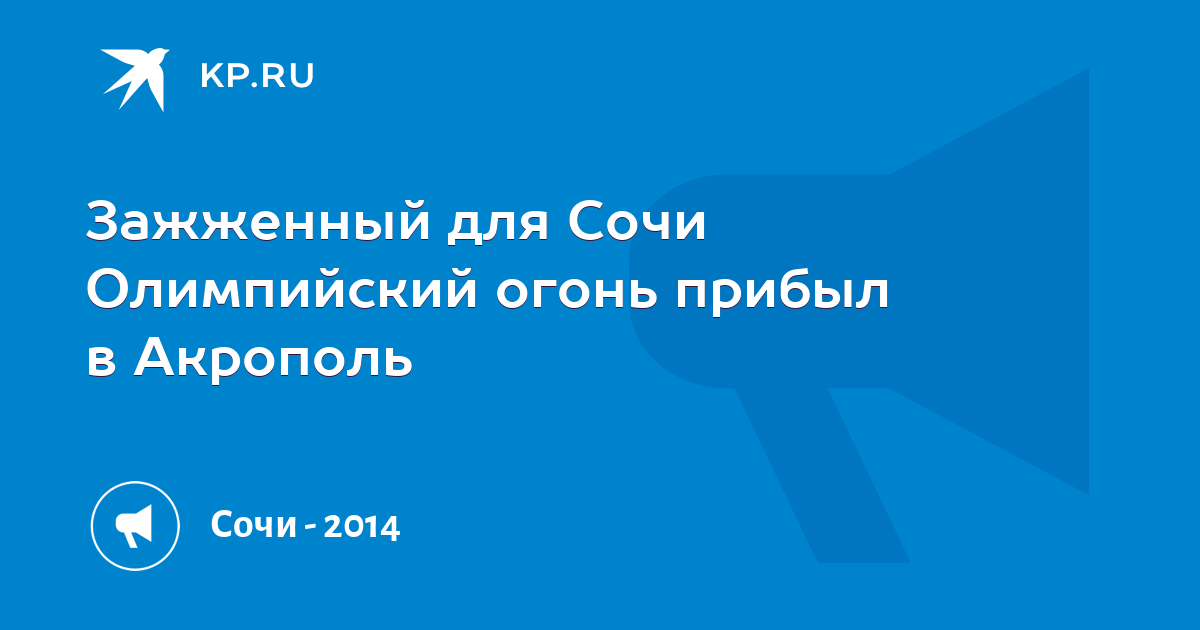 KP.RU

Зажженный для Сочи Олимпийский огонь прибыл в Акрополь

Сочи - 2014